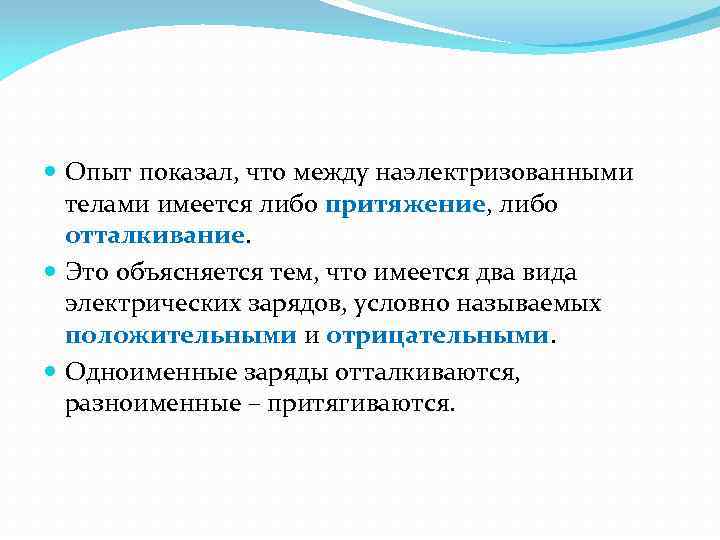 Опыт показал, что между наэлектризованными телами имеется либо притяжение, либо отталкивание.

Это объясняется тем, что имеется два вида электрических зарядов, условно называемых положительными и отрицательными.

Одноименные заряды отталкиваются, разноименные – притягиваются.